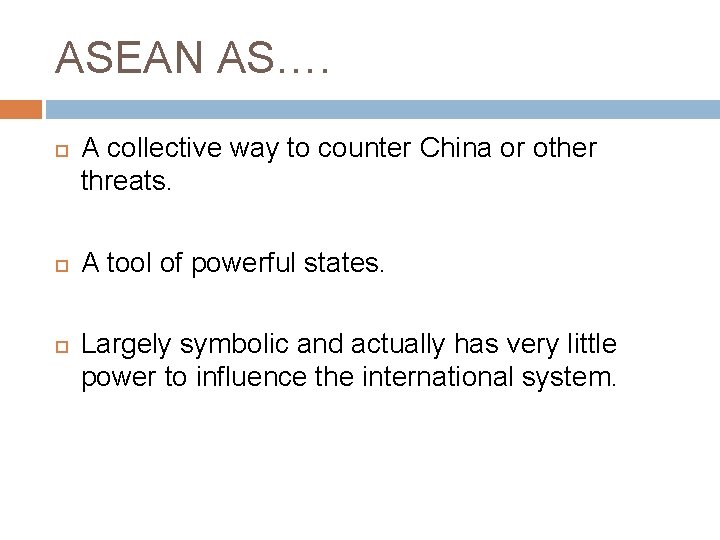 ASEAN AS….

A collective way to counter China or other threats.

A tool of powerful states.

Largely symbolic and actually has very little power to influence the international system.